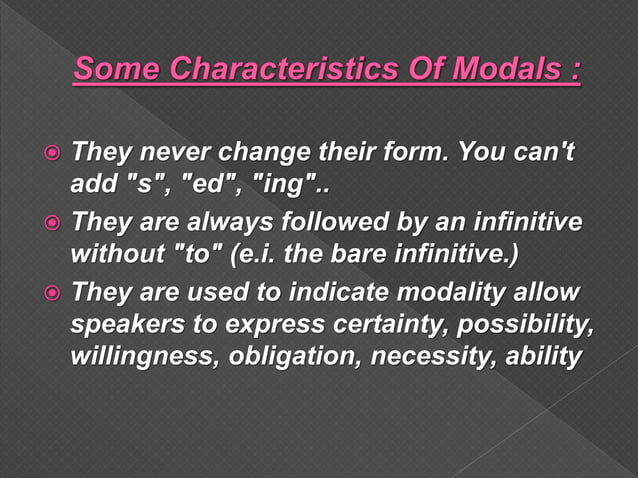 Some Characteristics Of Modals :

They never change their form. You can't add "s", "ed", "ing"..

They are always followed by an infinitive without "to" (e.i. the bare infinitive.)

They are used to indicate modality allow speakers to express certainty, possibility, willingness, obligation, necessity, ability